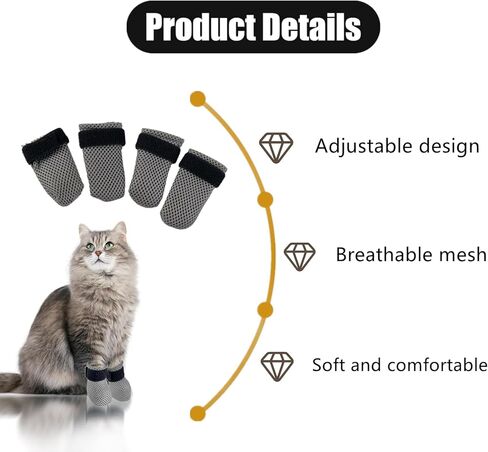 Product Details

Adjustable design

Breathable mesh

Soft and comfortable